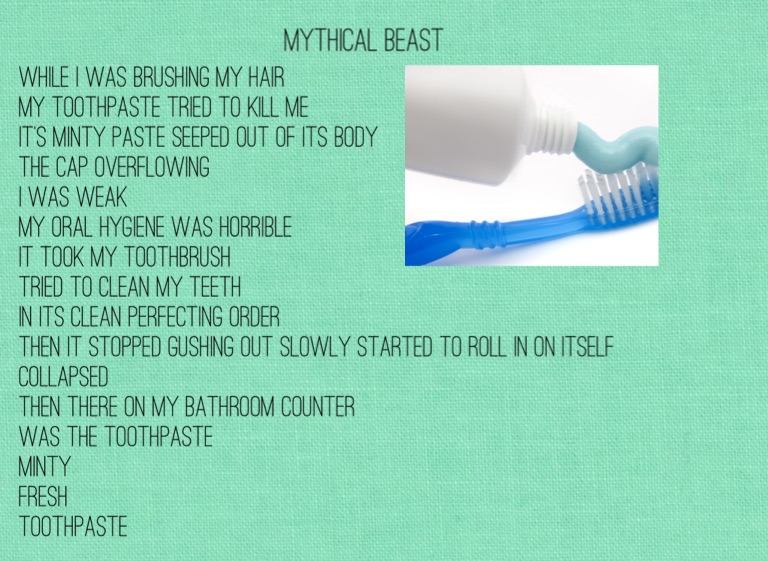 MYTHICAL BEAST

WHILE I WAS BRUSHING MY HAIR
MY TOOTHPASTE TRIED TO KILL ME
IT'S MINTY PASTE SEEPED OUT OF ITS BODY
THE CAP OVERFLOWING
I WAS WEAK
MY ORAL HYGIENE WAS HORRIBLE
IT TOOK MY TOOTHBRUSH
TRIED TO CLEAN MY TEETH
IN ITS CLEAN PERFECTING ORDER
THEN IT STOPPED GUSHING OUT SLOWLY STARTED TO ROLL IN ON ITSELF
COLLAPSED
THEN THERE ON MY BATHROOM COUNTER
WAS THE TOOTHPASTE
MINTY
FRESH
TOOTHPASTE